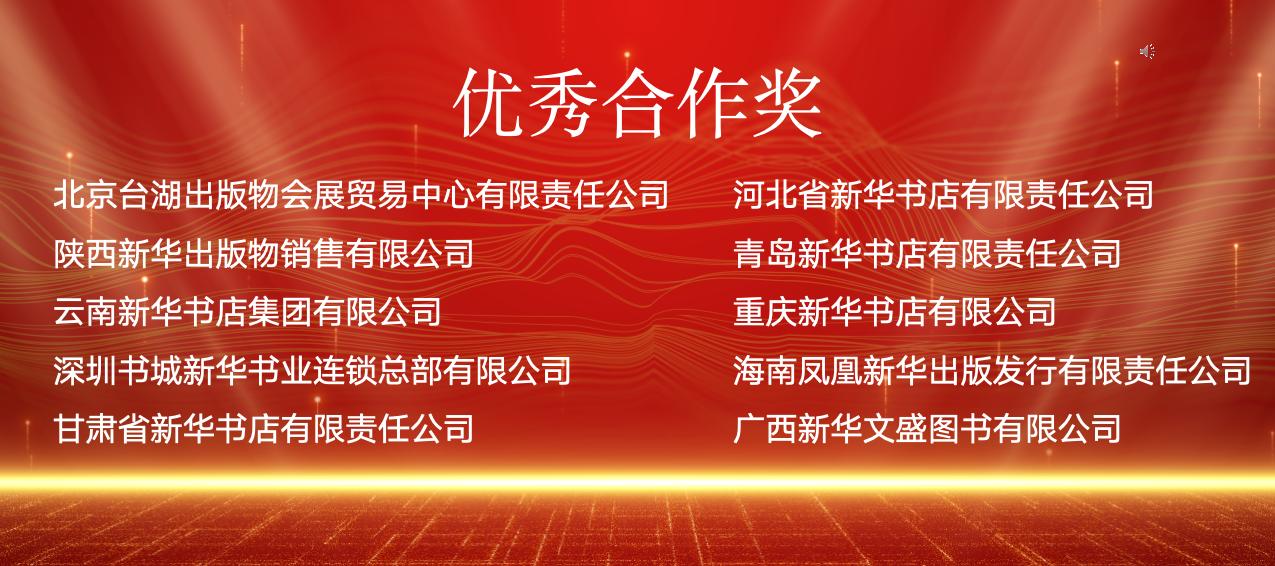 优秀合作奖

北京台湖出版物会展贸易中心有限责任公司
陕西新华出版物销售有限公司
云南新华书店集团有限公司
深圳书城新华书业连锁总部有限公司
甘肃省新华书店有限责任公司

河北省新华书店有限责任公司
青岛新华书店有限责任公司
重庆新华书店有限公司
海南凤凰新华出版发行有限责任公司
广西新华文盛图书有限公司